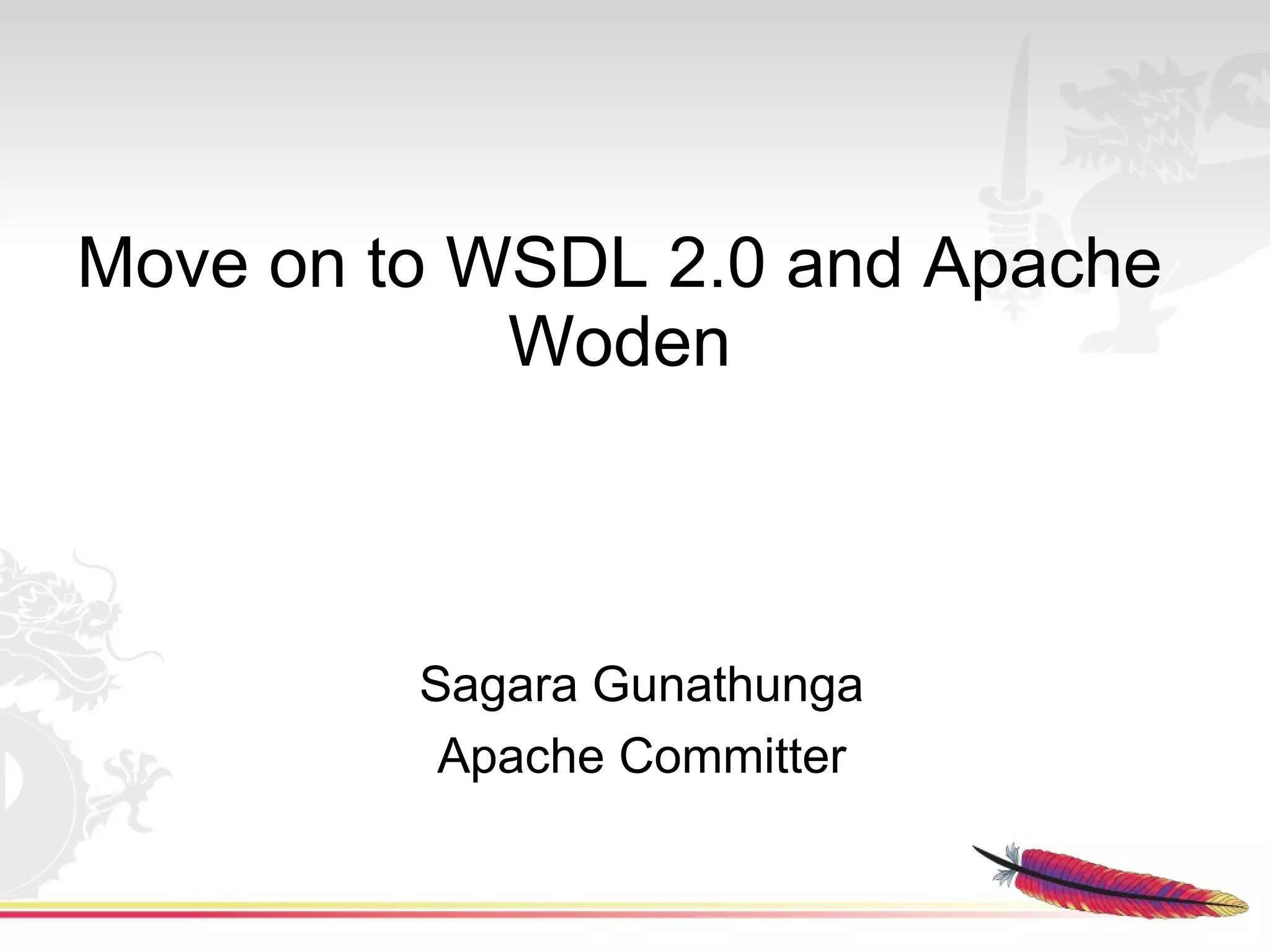 Move on to WSDL 2.0 and Apache Woden

Sagara Gunathunga
Apache Committer